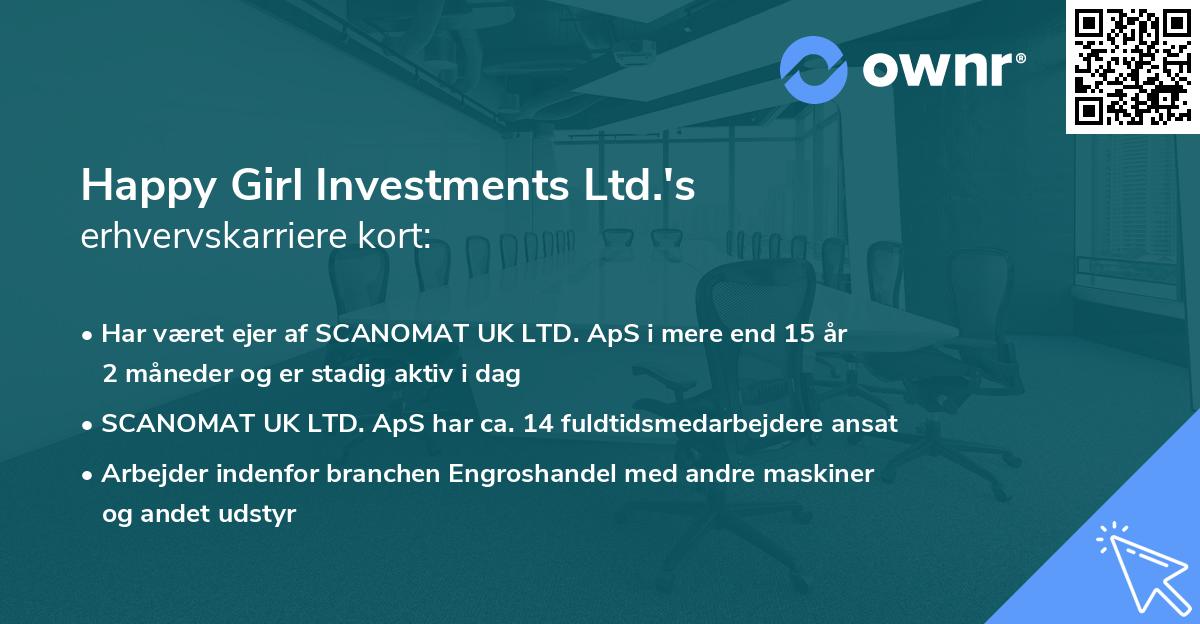 ownr®

Happy Girl Investments Ltd.'s erhvervskarriere kort:

• Har været ejer af SCANOMAT UK LTD. ApS i mere end 15 år 2 måneder og er stadig aktiv i dag

• SCANOMAT UK LTD. ApS har ca. 14 fuldtidsmedarbejdere ansat

• Arbejder indenfor branchen Engroshandel med andre maskiner og andet udstyr